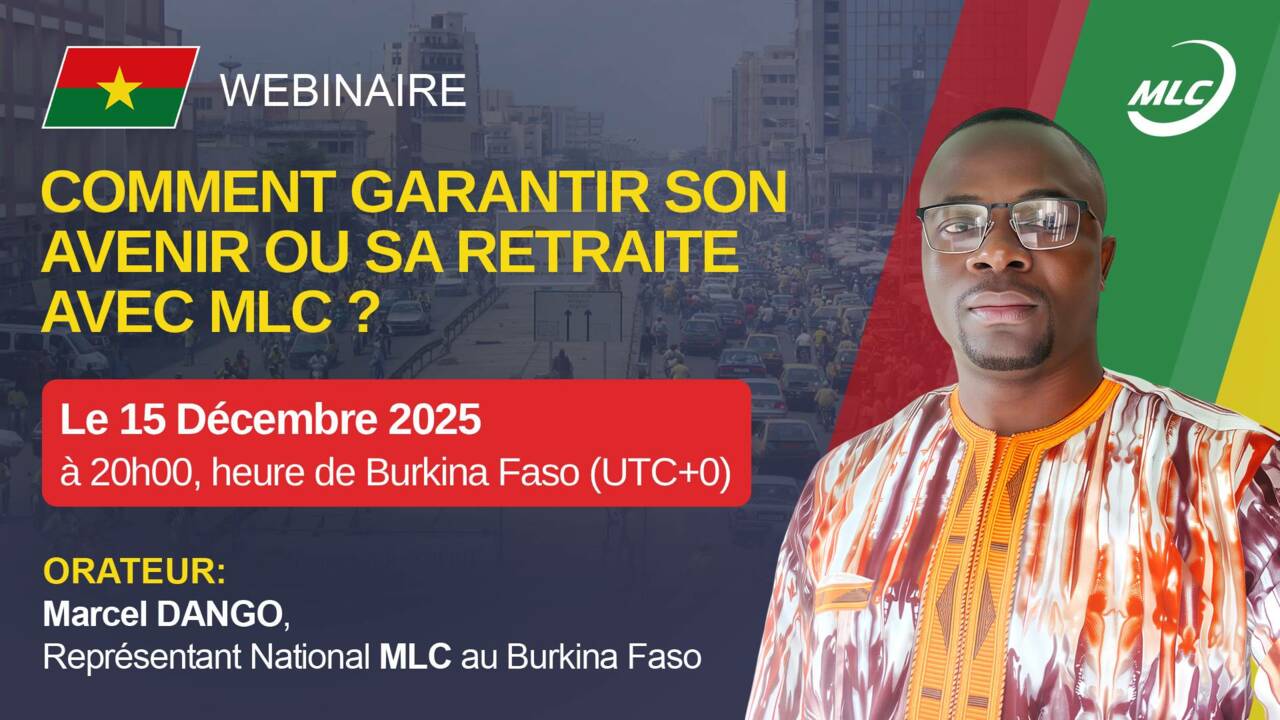 WEBINAIRE

MLC

COMMENT GARANTIR SON AVENIR OU SA RETRAITE AVEC MLC ?

Le 15 Décembre 2025
à 20h00, heure de Burkina Faso (UTC+0)

ORATEUR:
Marcel DANGO,
Représentant National MLC au Burkina Faso